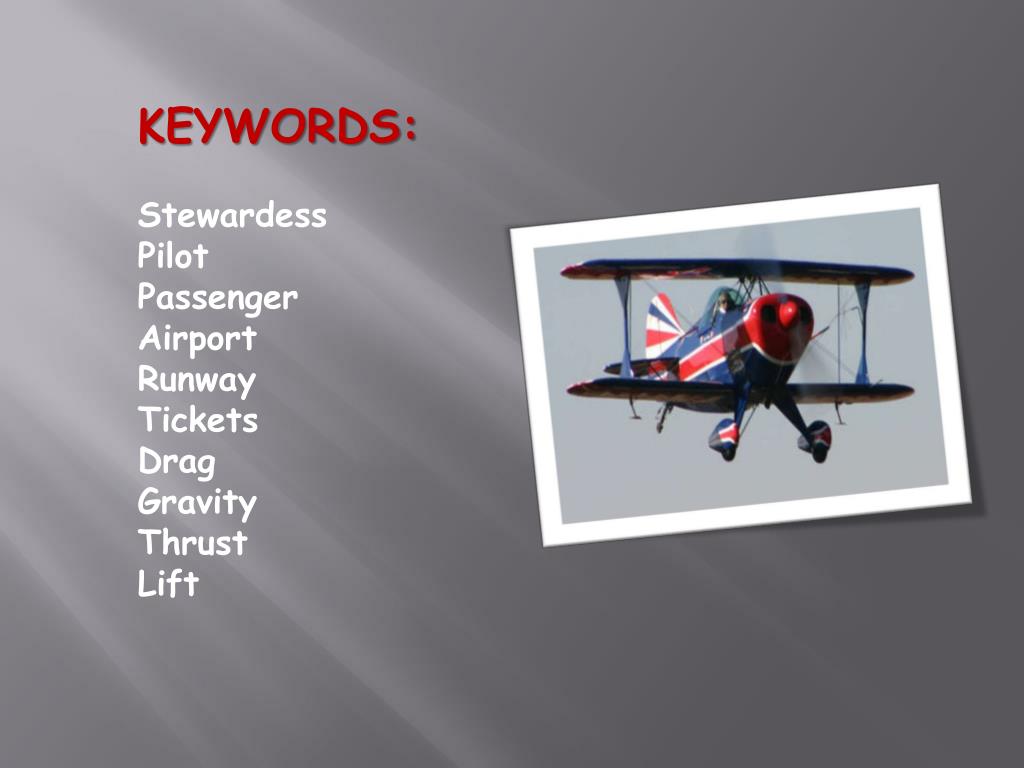 KEYWORDS:

Stewardess
Pilot
Passenger
Airport
Runway
Tickets
Drag
Gravity
Thrust
Lift